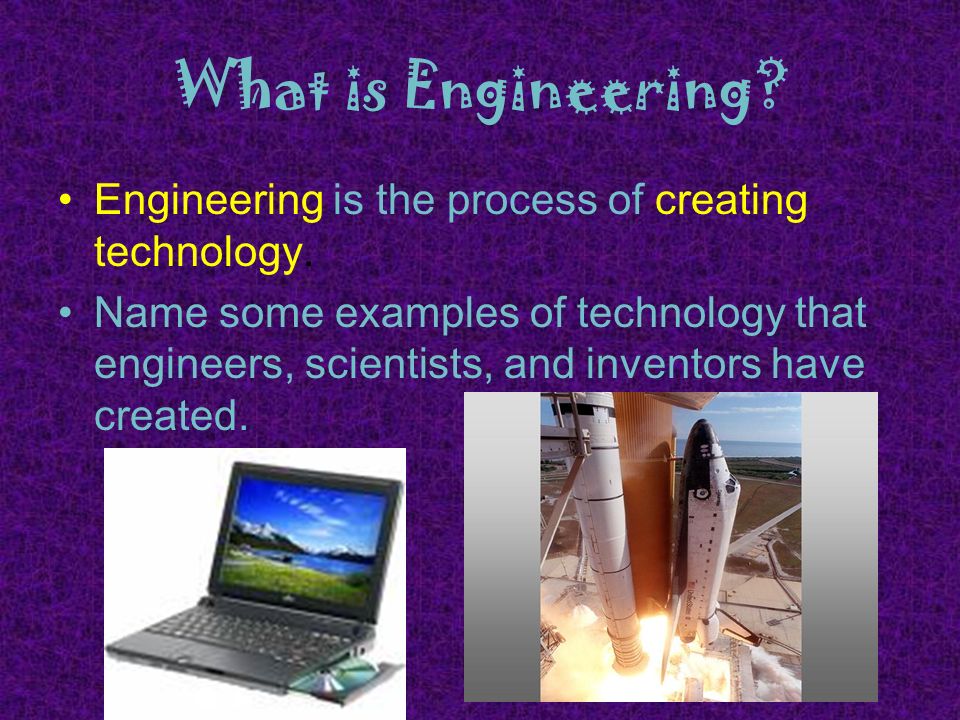 What is Engineering?

• Engineering is the process of creating technology.

• Name some examples of technology that engineers, scientists, and inventors have created.